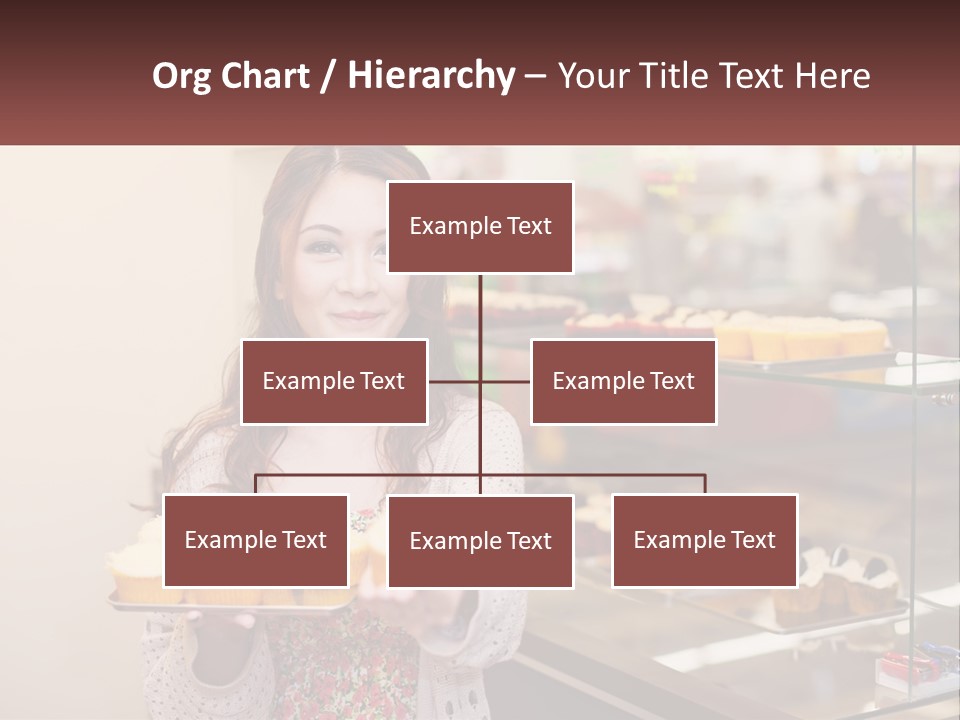 Org Chart / Hierarchy – Your Title Text Here

Example Text

Example Text

Example Text

Example Text

Example Text

Example Text